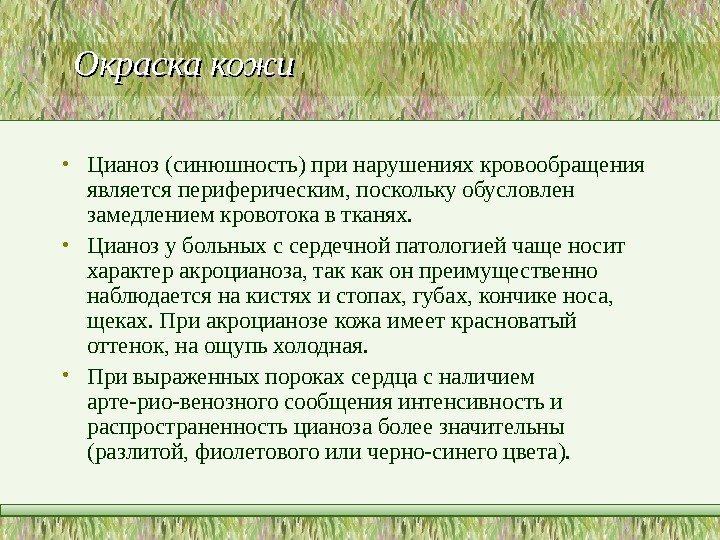 Окраска кожи

• Цианоз (синюшность) при нарушениях кровообращения является периферическим, поскольку обусловлен замедлением кровотока в тканях.

• Цианоз у больных с сердечной патологией чаще носит характер акроцианоза, так как он преимущественно наблюдается на кистях и стопах, губах, кончике носа, щеках. При акроцианозе кожа имеет красноватый оттенок, на ощупь холодная.

• При выраженных пороках сердца с наличием арте-рио-венозного сообщения интенсивность и распространенность цианоза более значительны (разлитой, фиолетового или черно-синего цвета).